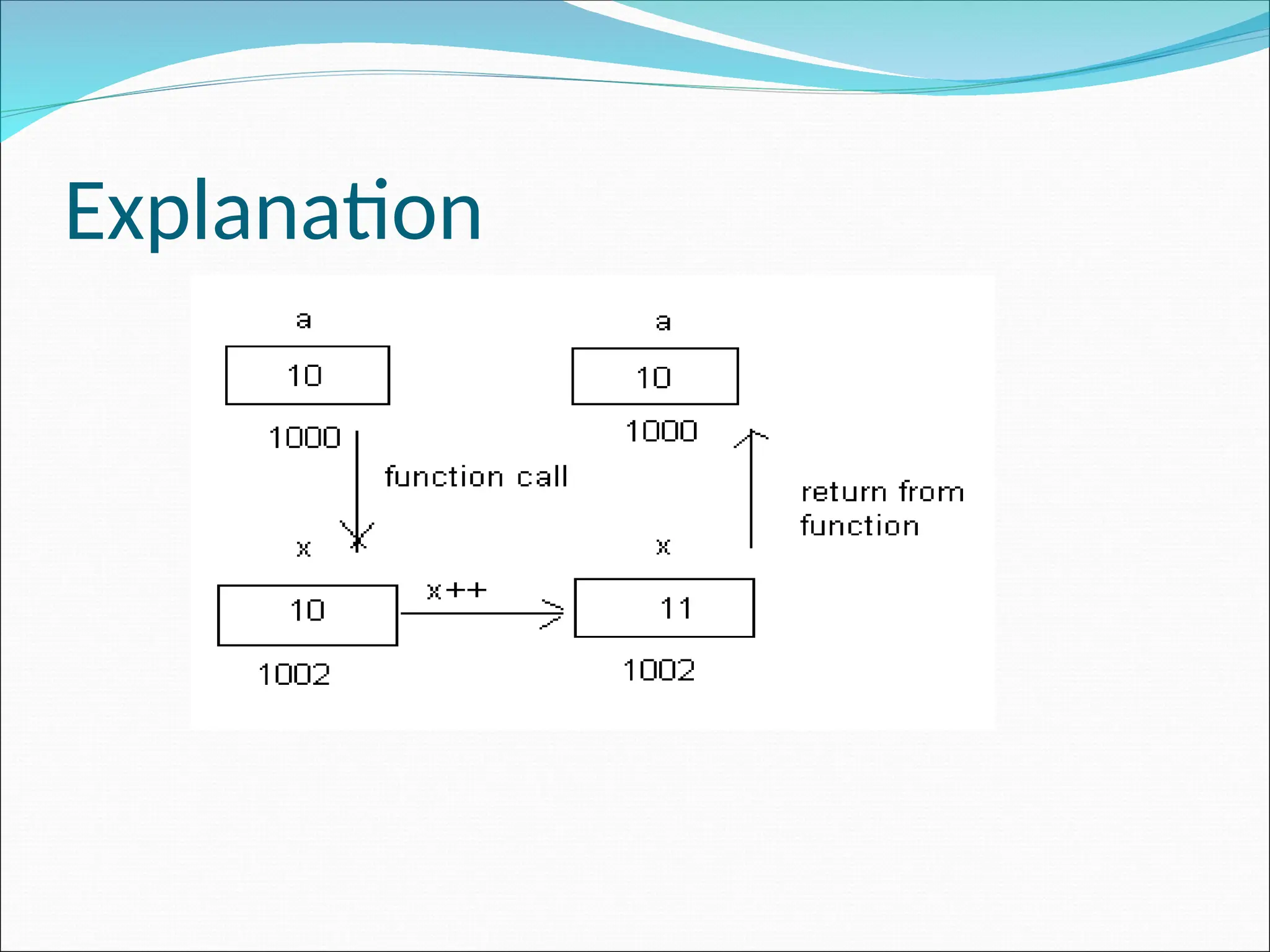 Explanation

a

10

1000

function call

x

10

1002

x++

a

10

1000

return from function

x

11

1002